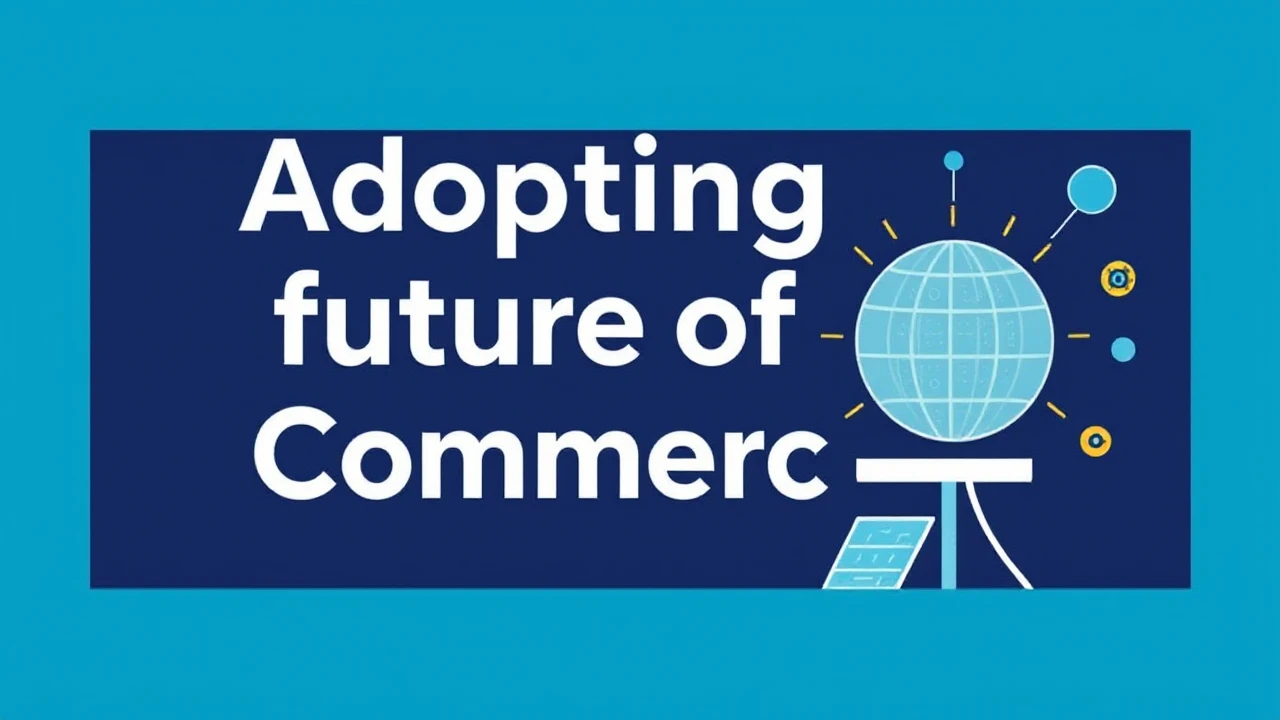 Adopting future of Commerc